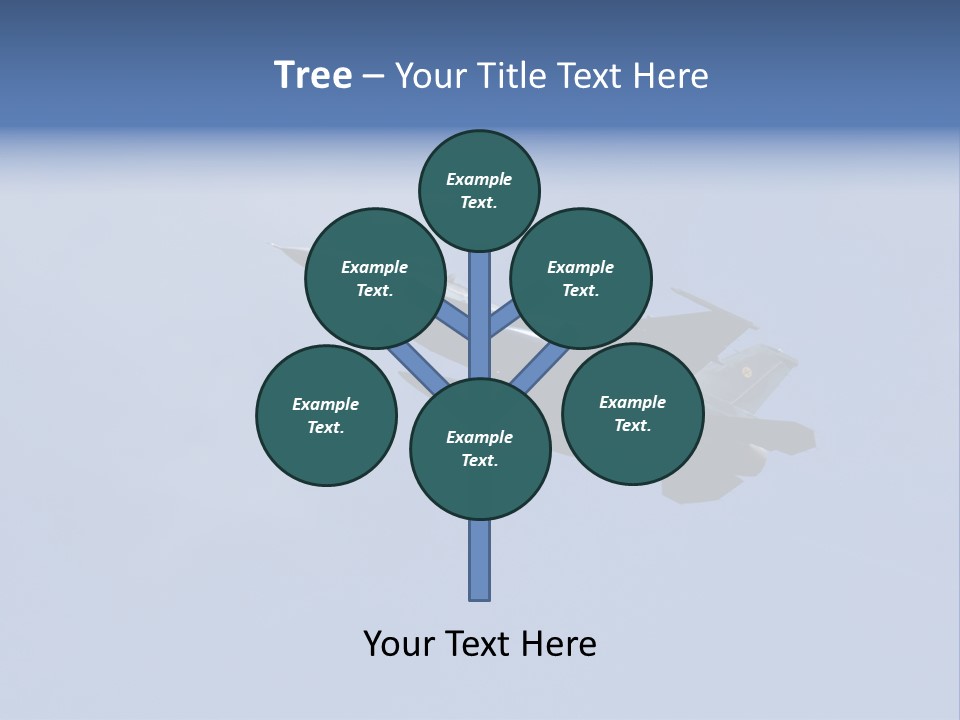 Tree – Your Title Text Here

Example Text.

Example Text.

Example Text.

Example Text.

Example Text.

Example Text.

Your Text Here